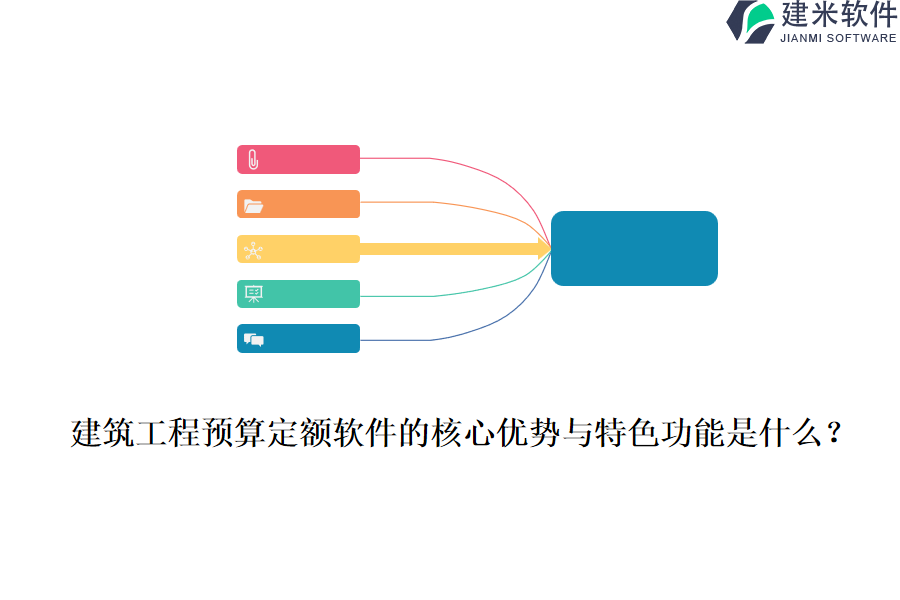 建米软件
JIANMI SOFTWARE

建筑工程预算定额软件的核心优势与特色功能是什么？